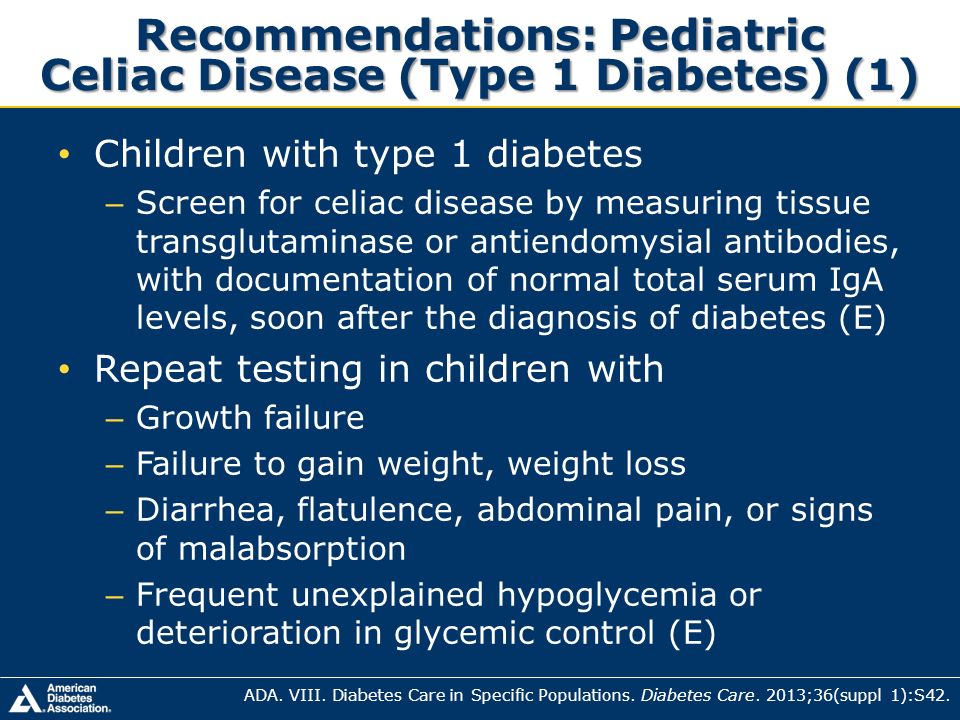 Recommendations: Pediatric Celiac Disease (Type 1 Diabetes) (1)

• Children with type 1 diabetes
– Screen for celiac disease by measuring tissue transglutaminase or antiendomysial antibodies, with documentation of normal total serum IgA levels, soon after the diagnosis of diabetes (E)

• Repeat testing in children with
– Growth failure
– Failure to gain weight, weight loss
– Diarrhea, flatulence, abdominal pain, or signs of malabsorption
– Frequent unexplained hypoglycemia or deterioration in glycemic control (E)

American Diabetes Association.

ADA. VIII. Diabetes Care in Specific Populations. Diabetes Care. 2013;36(suppl 1):S42.